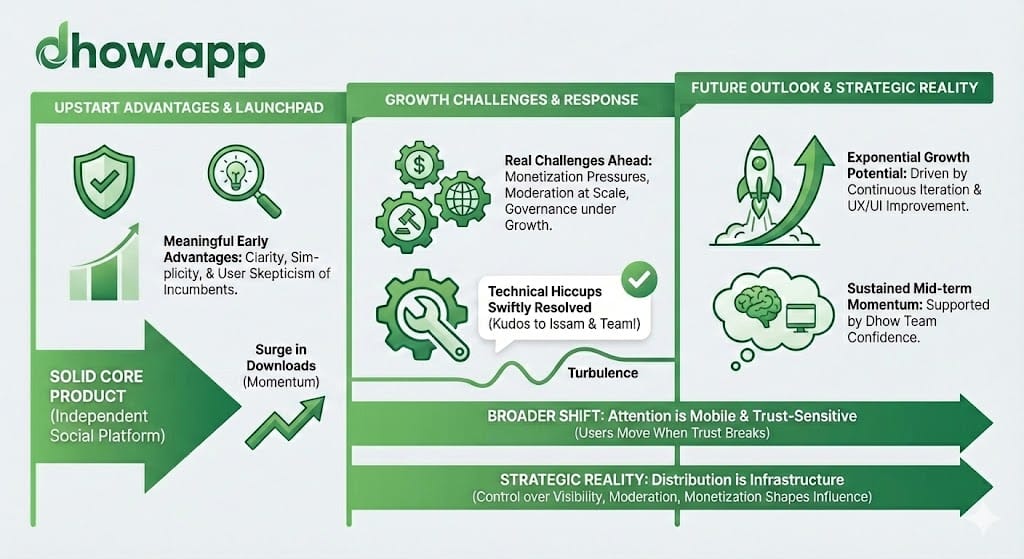 dhow.app

UPSTART ADVANTAGES & LAUNCHPAD

Meaningful Early Advantages: Clarity, Simplicity, & User Skepticism of Incumbents.

SOLID CORE PRODUCT (Independent Social Platform)

Surge in Downloads (Momentum)

GROWTH CHALLENGES & RESPONSE

Real Challenges Ahead: Monetization Pressures, Moderation at Scale, Governance under Growth.

Technical Hiccups Swiftly Resolved (Kudos to Issam & Team!)

Turbulence

FUTURE OUTLOOK & STRATEGIC REALITY

Exponential Growth Potential: Driven by Continuous Iteration & UX/UI Improvement.

Sustained Mid-term Momentum: Supported by Dhow Team Confidence.

BROADER SHIFT: Attention is Mobile & Trust-Sensitive (Users Move When Trust Breaks)

STRATEGIC REALITY: Distribution is Infrastructure (Control over Visibility, Moderation, Monetization Shapes Influence)